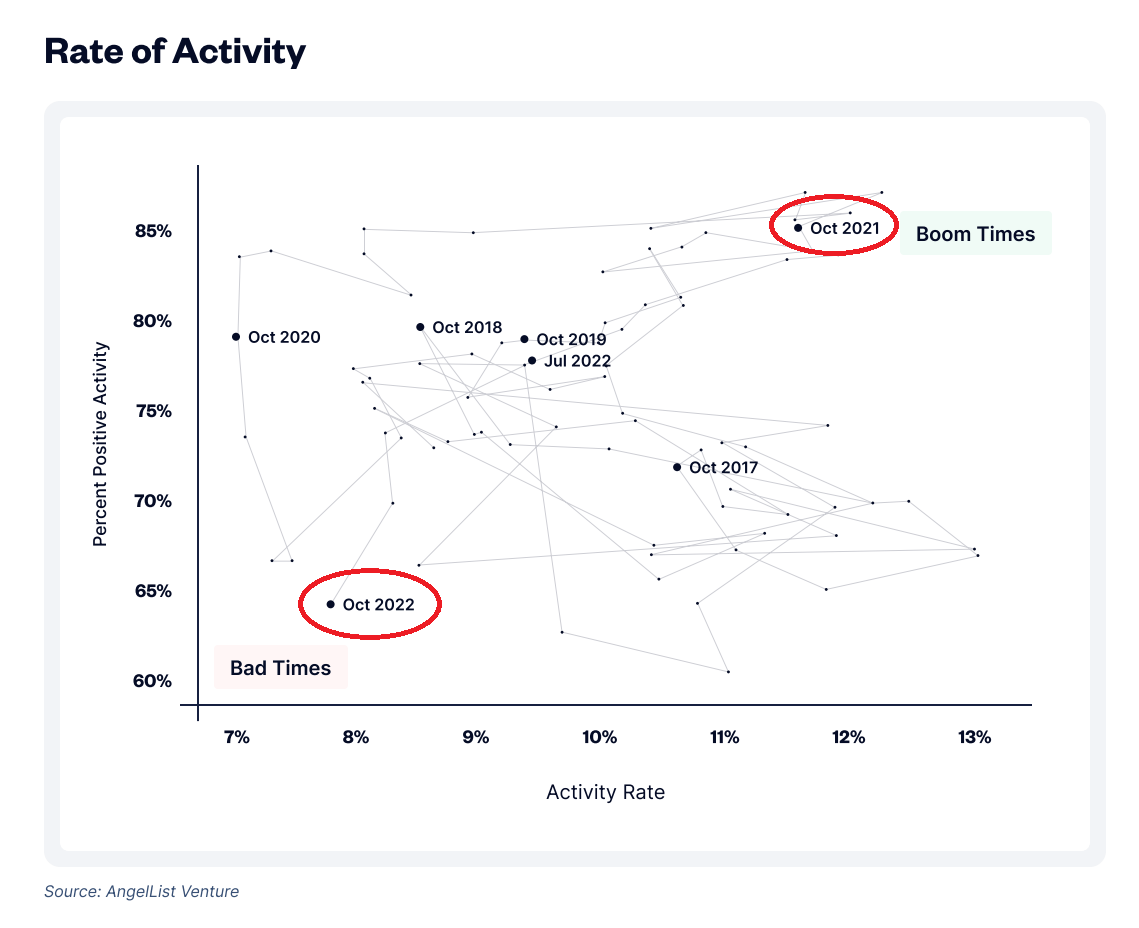 Rate of Activity

Percent Positive Activity

85%
80%
75%
70%
65%
60%

Oct 2021
Boom Times
Oct 2020
Oct 2018
Oct 2019
Jul 2022
Oct 2017
Oct 2022
Bad Times

7%
8%
9%
10%
11%
12%
13%

Activity Rate

Source: AngelList Venture